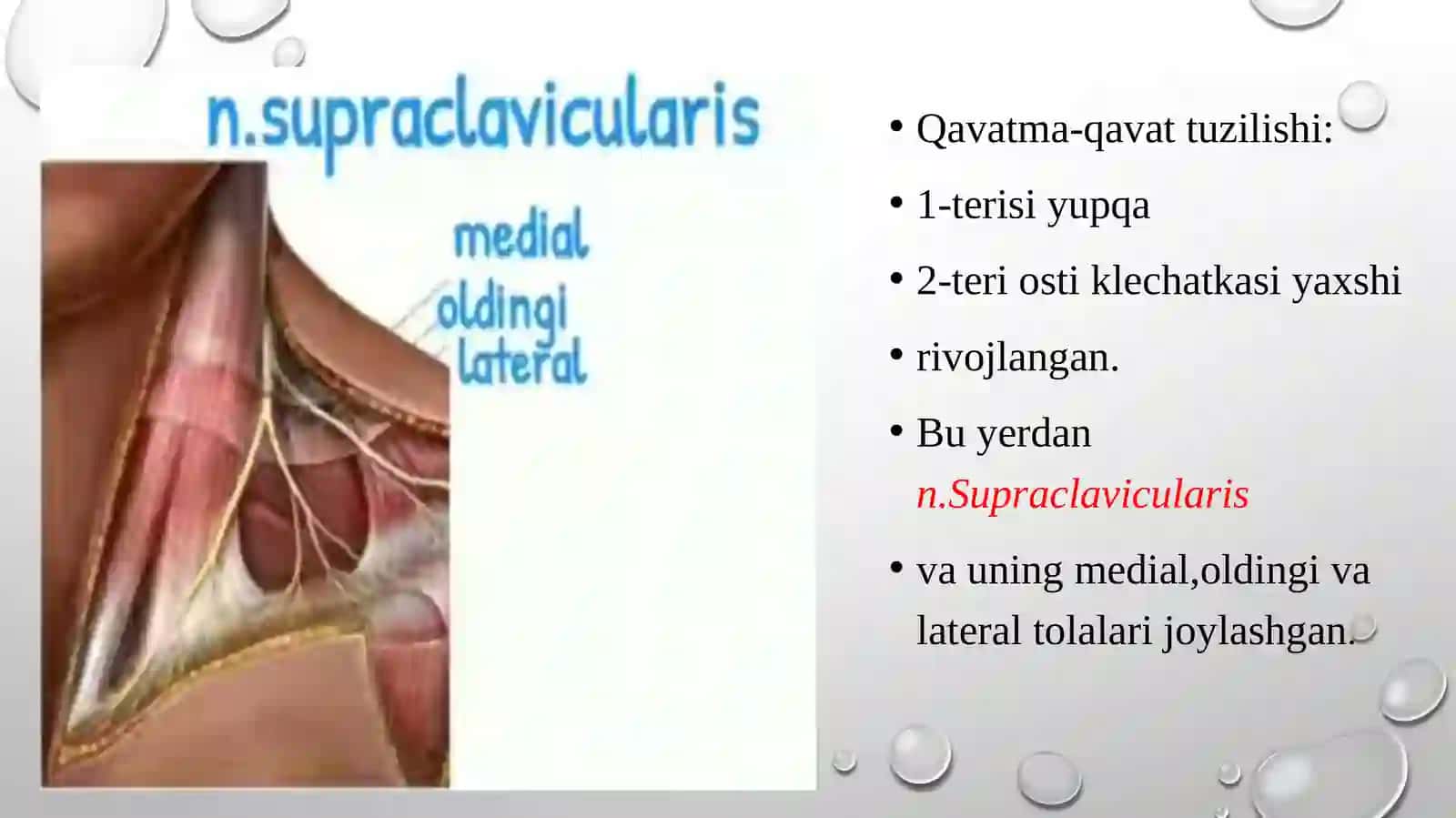 n.supraclavicularis

medial
oldingi
lateral

• Qavatma-qavat tuzilishi:
• 1-terisi yupqa
• 2-teri osti klechatkasi yaxshi
• rivojlangan.
• Bu yerdan n.Supraclavicularis
• va uning medial,oldingi va lateral tolalari joylashgan.